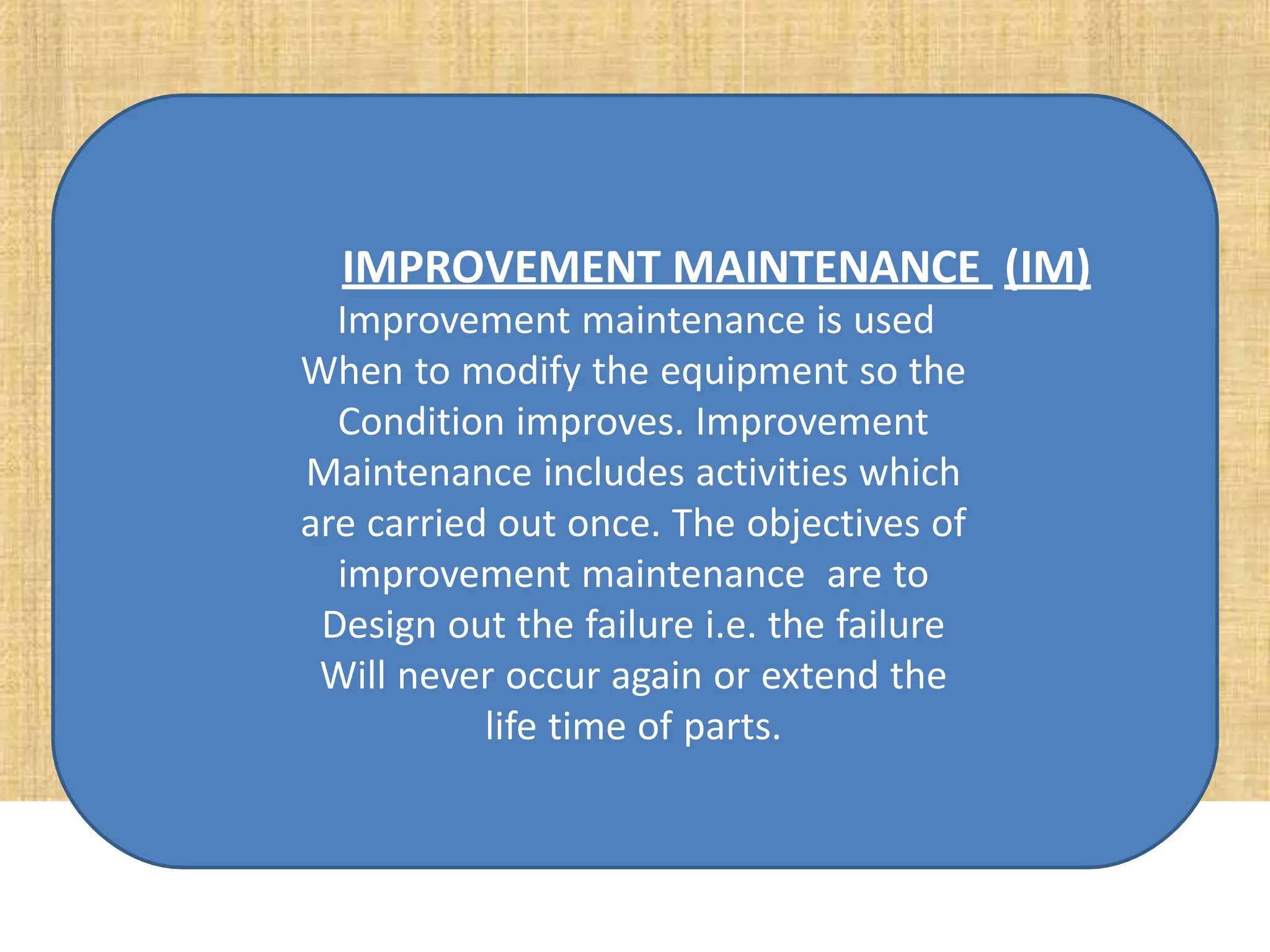 IMPROVEMENT MAINTENANCE (IM)

Improvement maintenance is used When to modify the equipment so the Condition improves. Improvement Maintenance includes activities which are carried out once. The objectives of improvement maintenance are to Design out the failure i.e. the failure Will never occur again or extend the life time of parts.